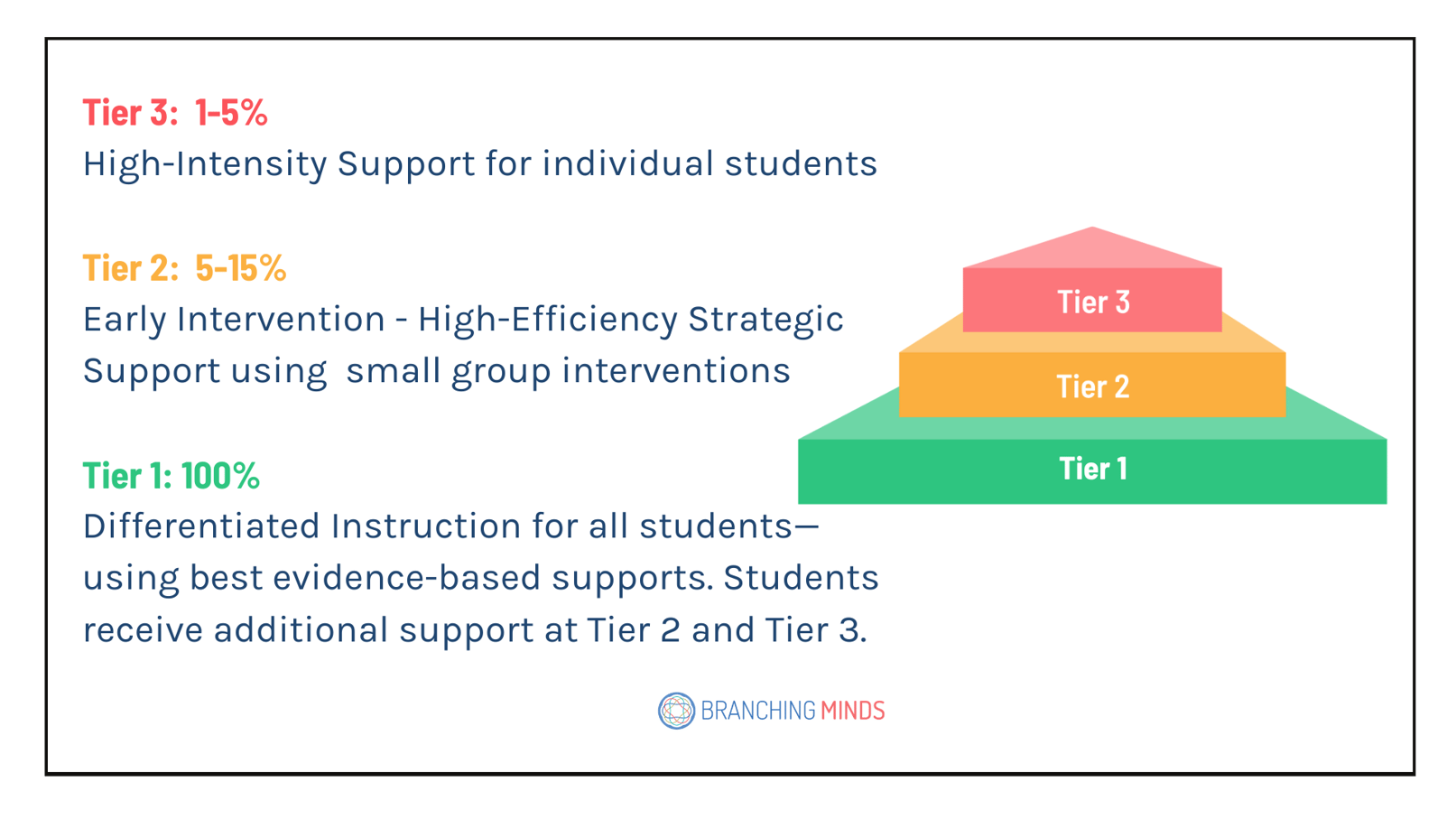 Tier 3: 1-5%
High-Intensity Support for individual students

Tier 2: 5-15%
Early Intervention - High-Efficiency Strategic Support using small group interventions

Tier 1: 100%
Differentiated Instruction for all students—using best evidence-based supports. Students receive additional support at Tier 2 and Tier 3.

Tier 3
Tier 2
Tier 1

BRANCHING MINDS